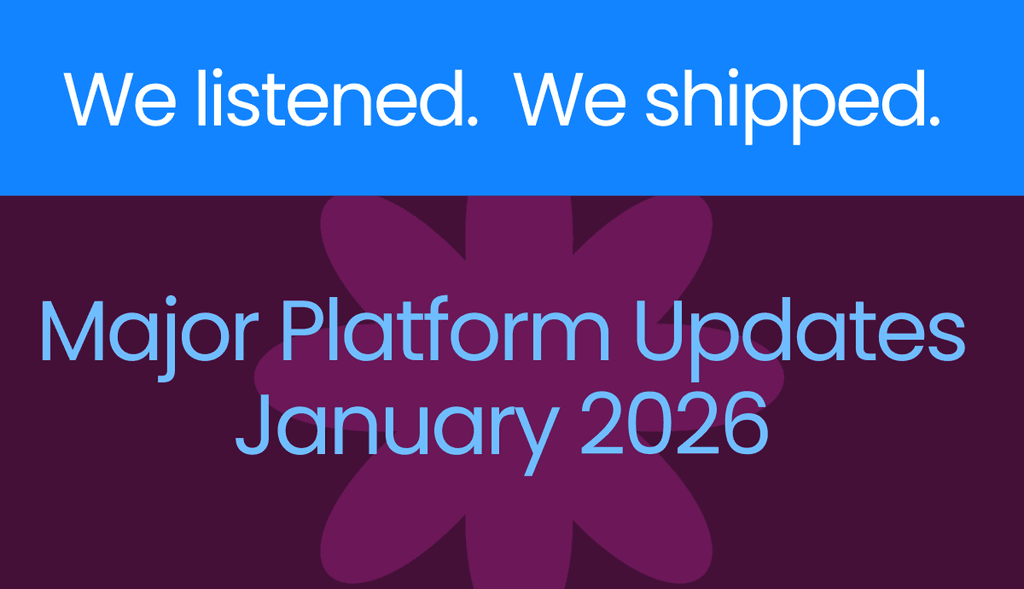 We listened. We shipped.

Major Platform Updates
January 2026